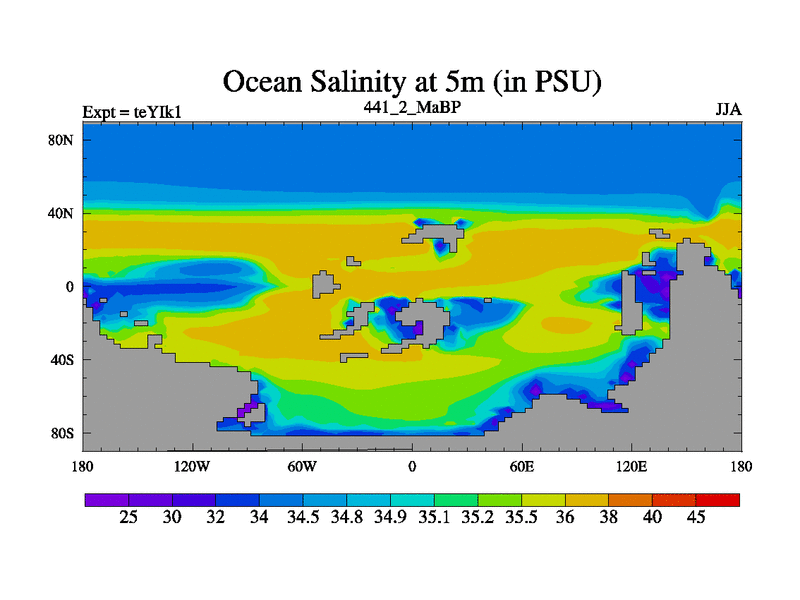 Ocean Salinity at 5m (in PSU)

Expt = teYIk1

441_2_MaBP

JJA

80N

40N

0

40S

80S

180

120W

60W

0

60E

120E

180

25 30 32 34 34.5 34.8 34.9 35.1 35.2 35.5 36 38 40 45